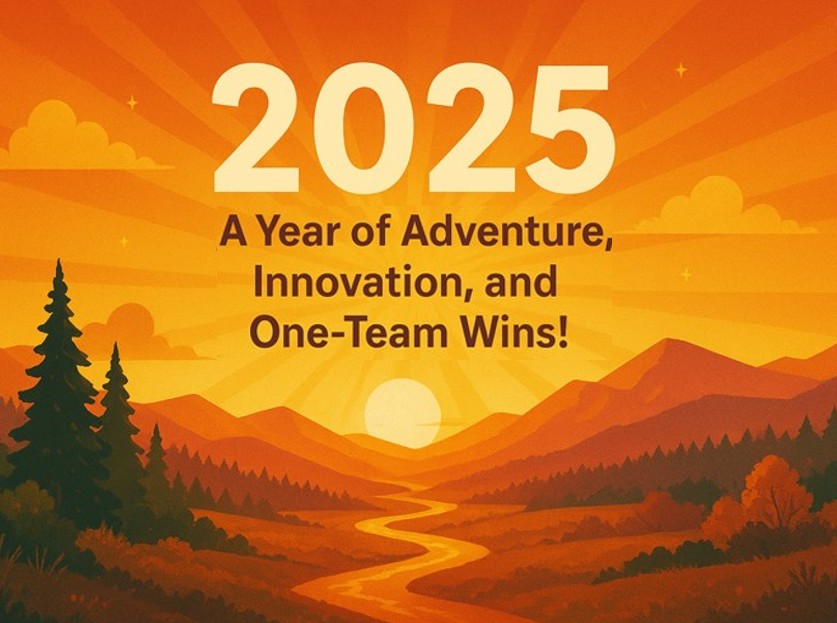 2025

A Year of Adventure, Innovation, and One-Team Wins!